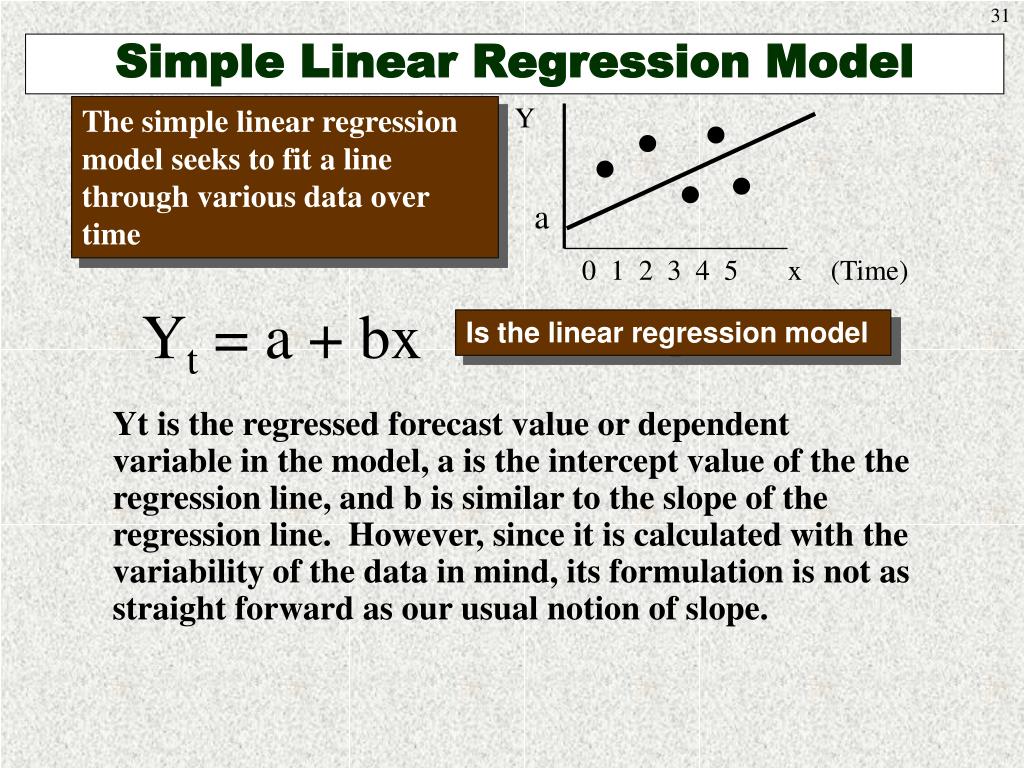 31

Simple Linear Regression Model

The simple linear regression model seeks to fit a line through various data over time

Y

a

0 1 2 3 4 5 x (Time)

$Y_t = a + bx$

Is the linear regression model

Yt is the regressed forecast value or dependent variable in the model, a is the intercept value of the the regression line, and b is similar to the slope of the regression line. However, since it is calculated with the variability of the data in mind, its formulation is not as straight forward as our usual notion of slope.